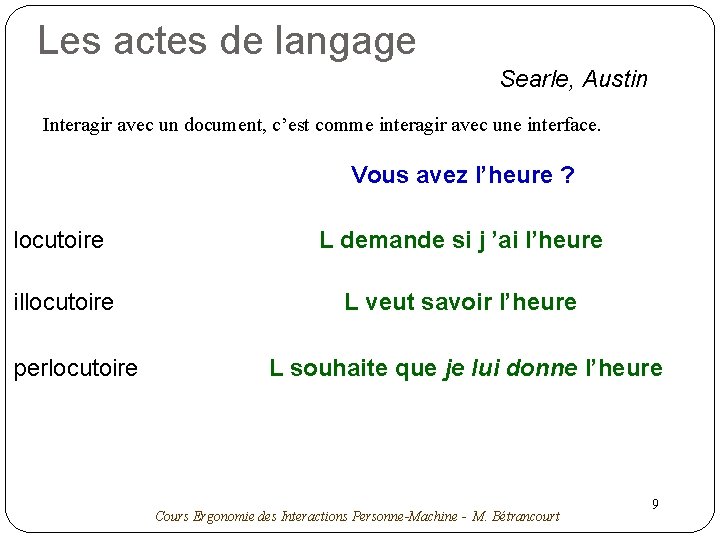 Les actes de langage

Searle, Austin

Interagir avec un document, c'est comme interagir avec une interface.

Vous avez l'heure ?

locutoire L demande si j 'ai l'heure

illocutoire L veut savoir l'heure

perlocutoire L souhaite que je lui donne l'heure

9

Cours Ergonomie des Interactions Personne-Machine - M. Bétrancourt